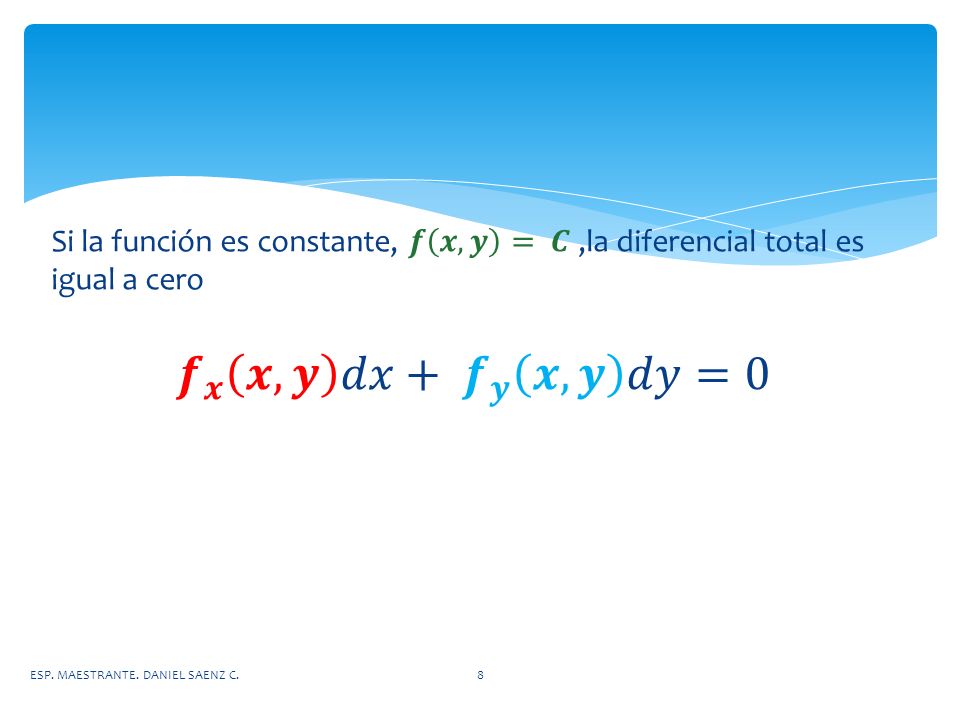 Si la función es constante, $f(x, y) = C$ ,la diferencial total es igual a cero

$f_x(x, y)dx + f_y(x, y)dy = 0$

ESP. MAESTRANTE. DANIEL SAENZ C.

8